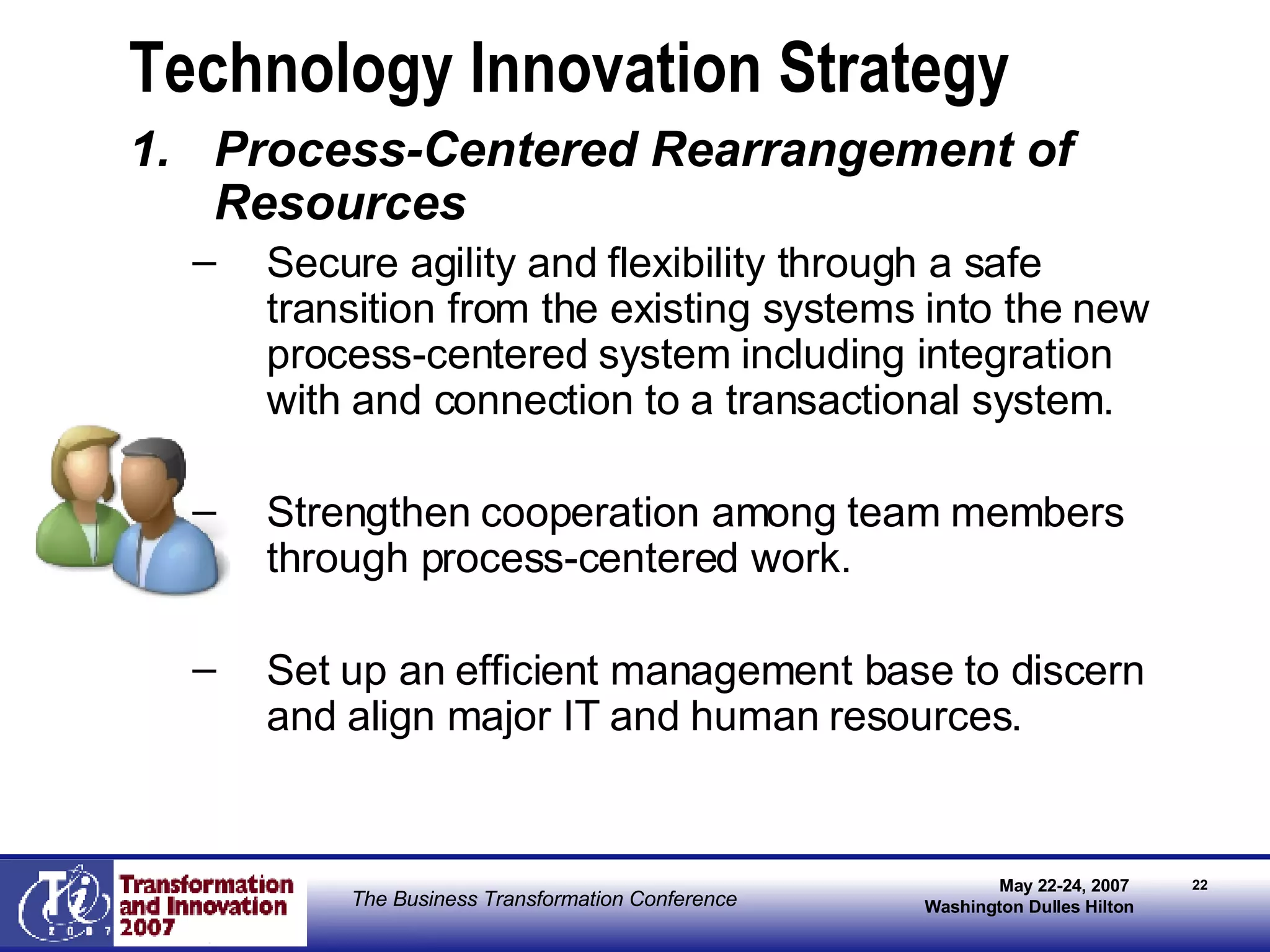 Technology Innovation Strategy

1. Process-Centered Rearrangement of Resources

– Secure agility and flexibility through a safe transition from the existing systems into the new process-centered system including integration with and connection to a transactional system.

– Strengthen cooperation among team members through process-centered work.

– Set up an efficient management base to discern and align major IT and human resources.

Ti 2007

Transformation and Innovation 2007

The Business Transformation Conference

May 22-24, 2007
Washington Dulles Hilton

22